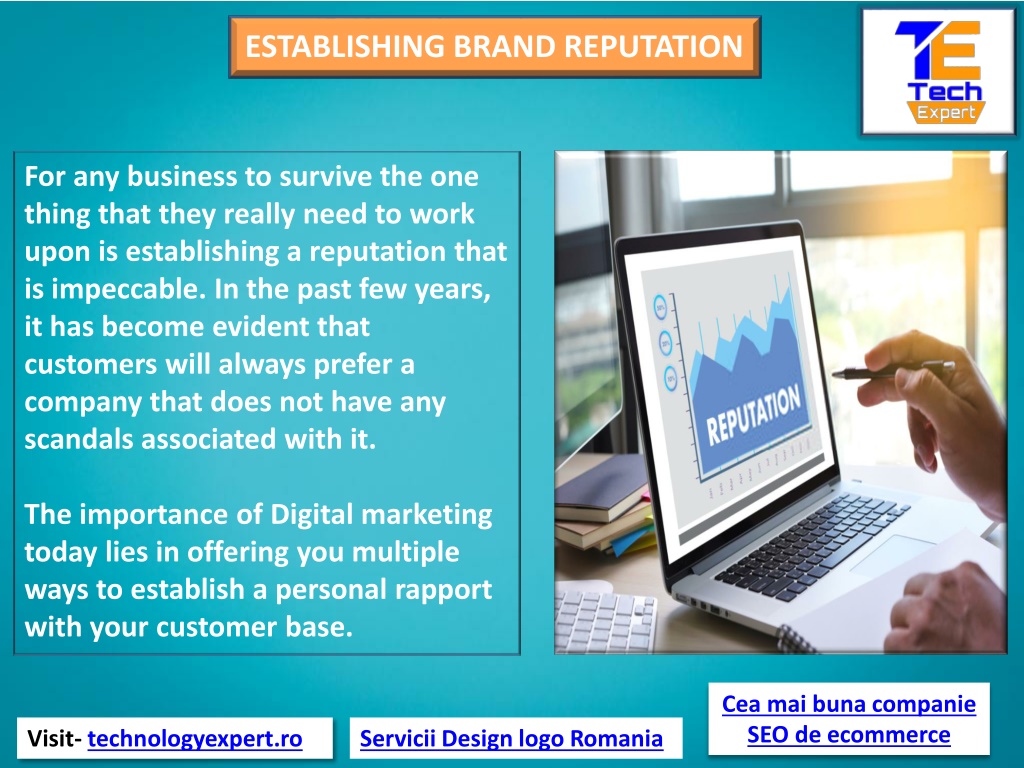 ESTABLISHING BRAND REPUTATION

TE Tech Expert

For any business to survive the one thing that they really need to work upon is establishing a reputation that is impeccable. In the past few years, it has become evident that customers will always prefer a company that does not have any scandals associated with it.

The importance of Digital marketing today lies in offering you multiple ways to establish a personal rapport with your customer base.

REPUTATION

Visit- technologyexpert.ro

Servicii Design logo Romania

Cea mai buna companie SEO de ecommerce